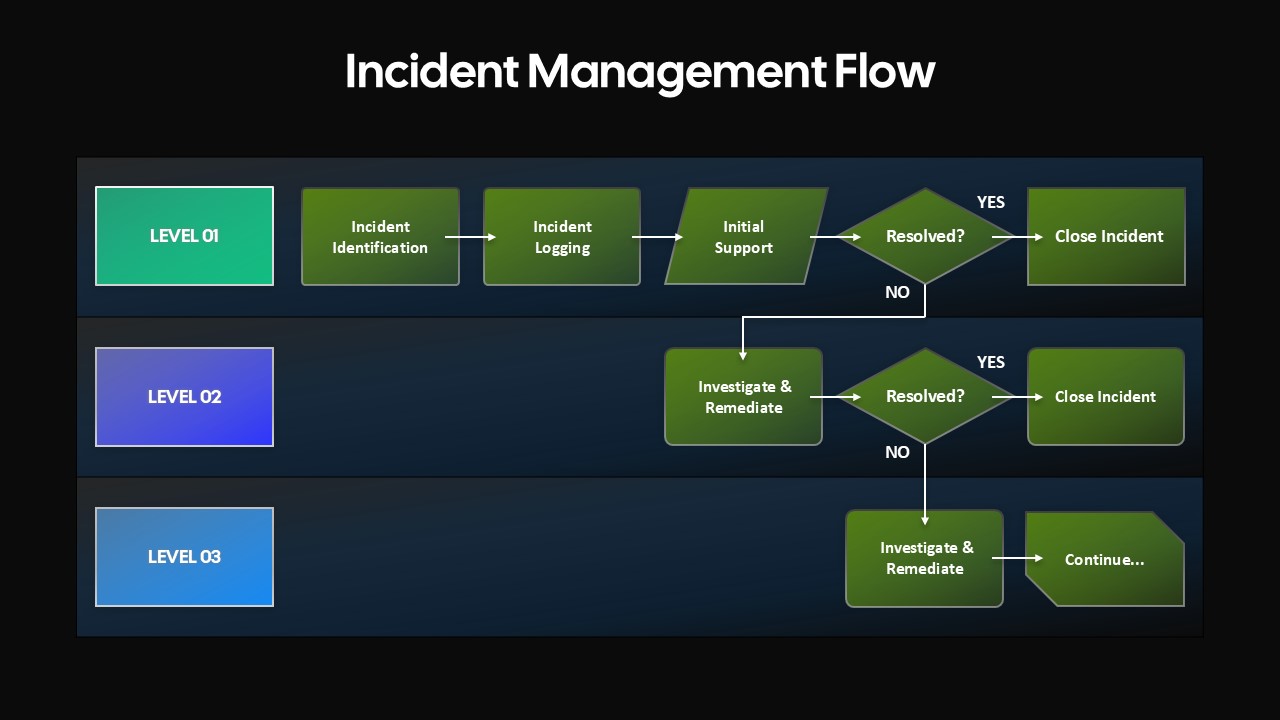 Incident Management Flow

LEVEL 01

Incident Identification

Incident Logging

Initial Support

Resolved?

YES

Close Incident

NO

LEVEL 02

Investigate & Remediate

Resolved?

YES

Close Incident

NO

LEVEL 03

Investigate & Remediate

Continue…